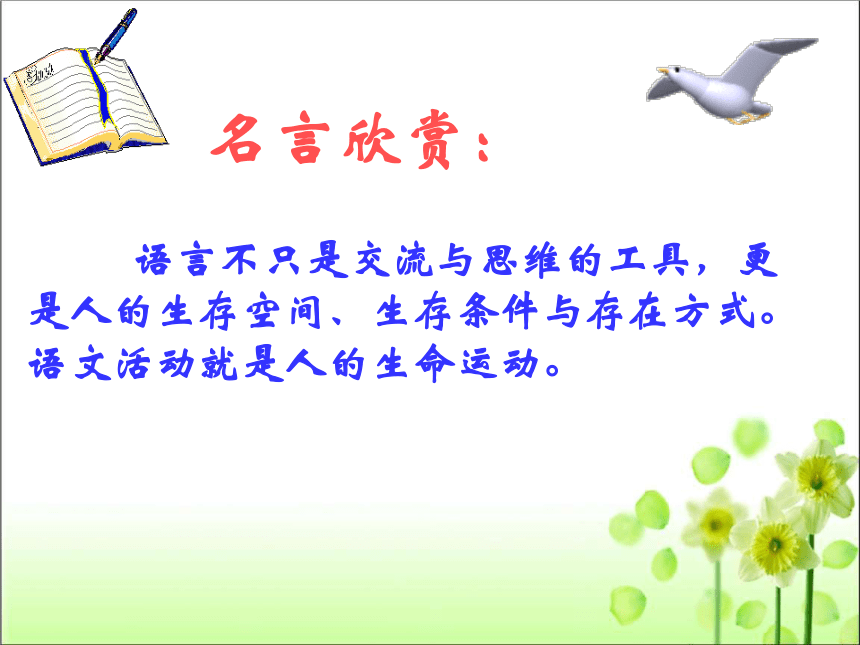 名言欣赏：

语言不只是交流与思维的工具，更是人的生存空间、生存条件与存在方式。语文活动就是人的生命运动。